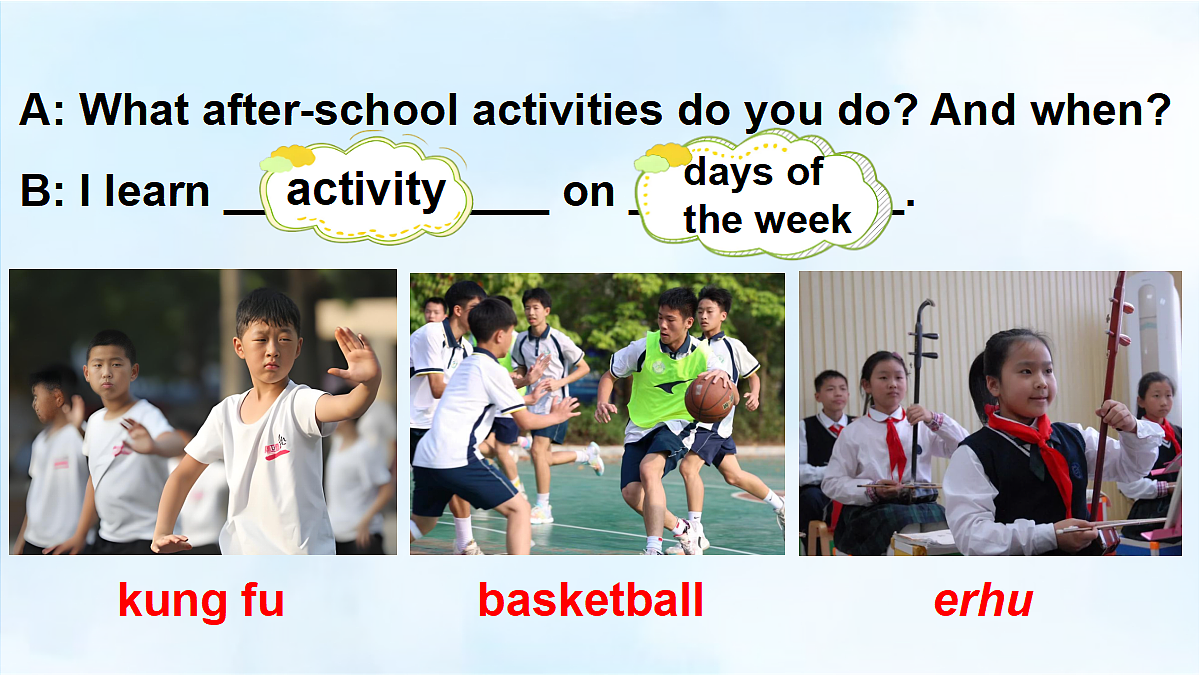 A: What after-school activities do you do? And when?

B: I learn __activity____ on _days of the week_.

kung fu

basketball

erhu